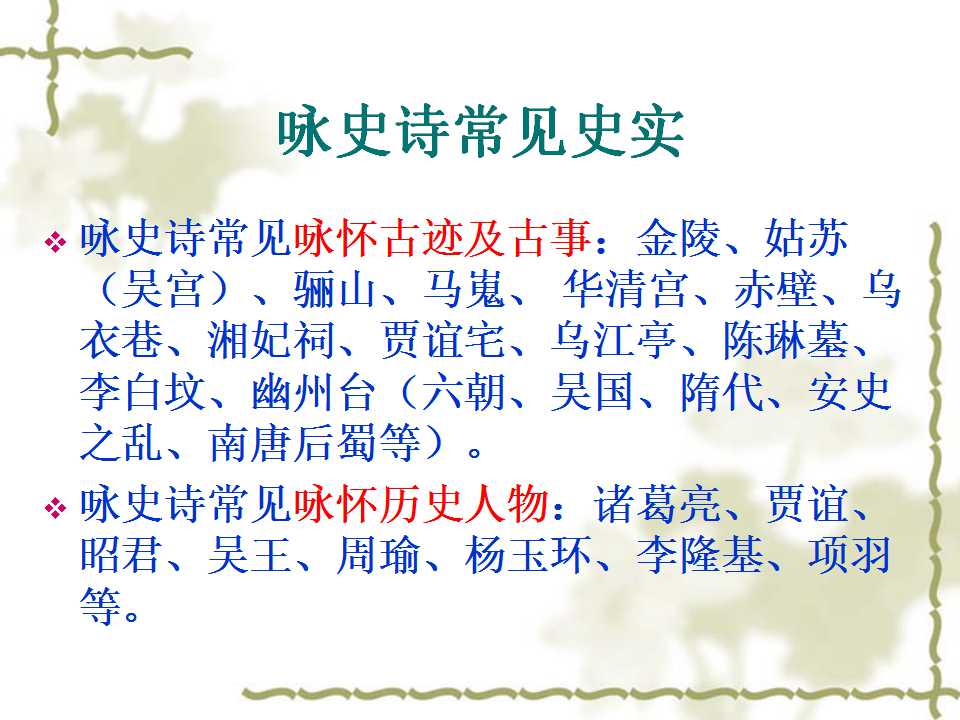 咏史诗常见史实

❖ 咏史诗常见咏怀古迹及古事：金陵、姑苏（吴宫）、骊山、马嵬、华清宫、赤壁、乌衣巷、湘妃祠、贾谊宅、乌江亭、陈琳墓、李白坟、幽州台（六朝、吴国、隋代、安史之乱、南唐后蜀等）。

❖ 咏史诗常见咏怀历史人物：诸葛亮、贾谊、昭君、吴王、周瑜、杨玉环、李隆基、项羽等。